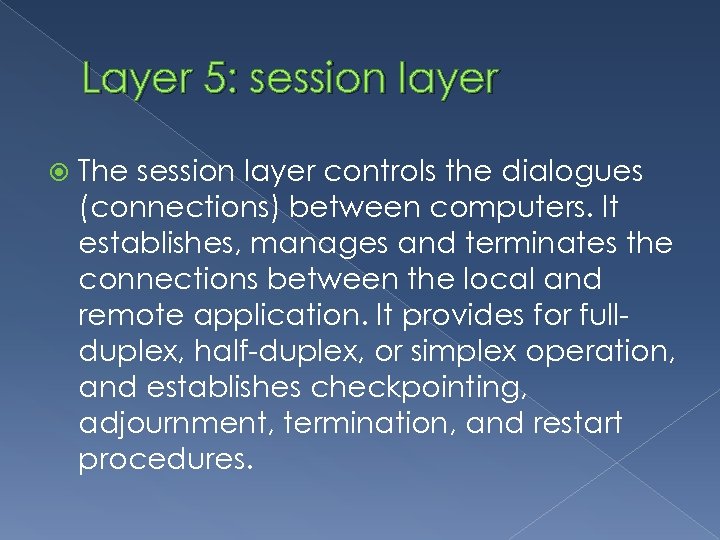 Layer 5: session layer

The session layer controls the dialogues (connections) between computers. It establishes, manages and terminates the connections between the local and remote application. It provides for full-duplex, half-duplex, or simplex operation, and establishes checkpointing, adjournment, termination, and restart procedures.